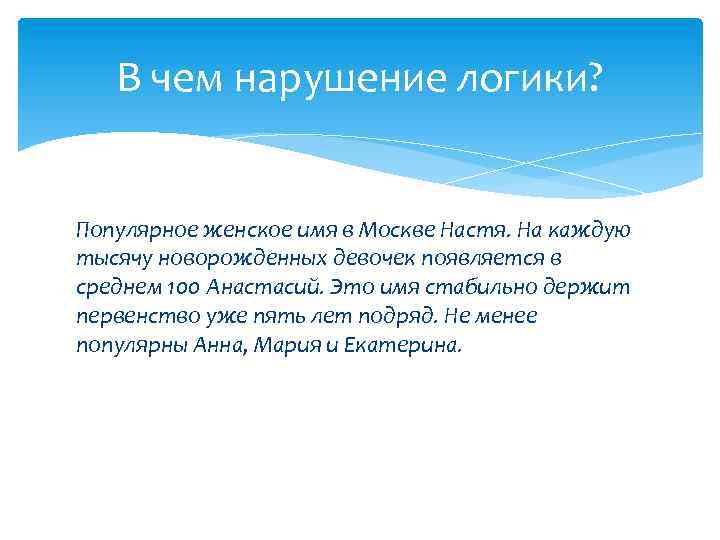 В чем нарушение логики?

Популярное женское имя в Москве Настя. На каждую тысячу новорожденных девочек появляется в среднем 100 Анастасий. Это имя стабильно держит первенство уже пять лет подряд. Не менее популярны Анна, Мария и Екатерина.